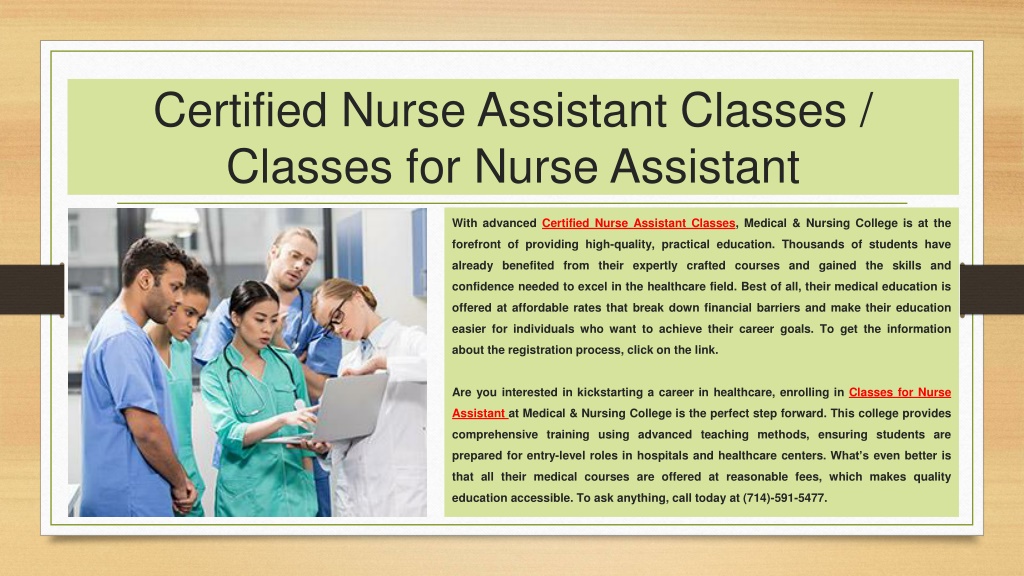 Certified Nurse Assistant Classes / Classes for Nurse Assistant

With advanced Certified Nurse Assistant Classes, Medical & Nursing College is at the forefront of providing high-quality, practical education. Thousands of students have already benefited from their expertly crafted courses and gained the skills and confidence needed to excel in the healthcare field. Best of all, their medical education is offered at affordable rates that break down financial barriers and make their education easier for individuals who want to achieve their career goals. To get the information about the registration process, click on the link.

Are you interested in kickstarting a career in healthcare, enrolling in Classes for Nurse Assistant at Medical & Nursing College is the perfect step forward. This college provides comprehensive training using advanced teaching methods, ensuring students are prepared for entry-level roles in hospitals and healthcare centers. What's even better is that all their medical courses are offered at reasonable fees, which makes quality education accessible. To ask anything, call today at (714)-591-5477.